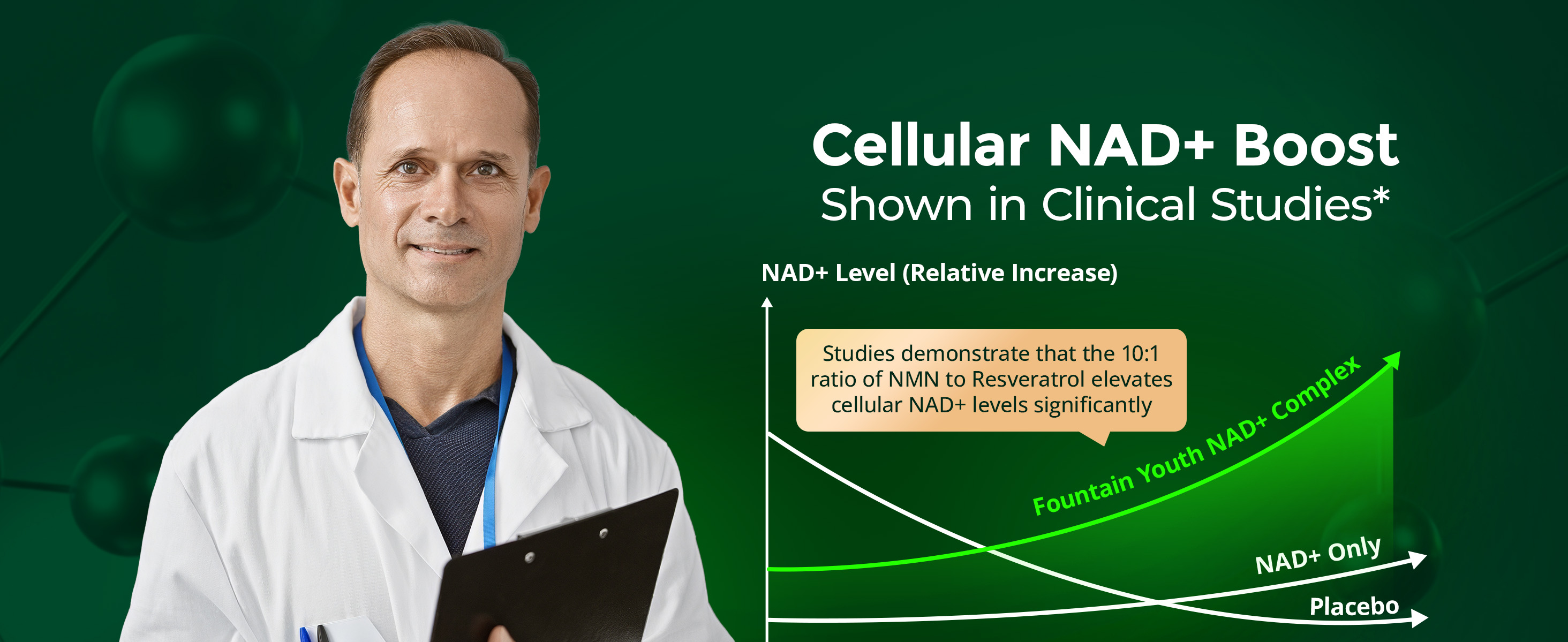 Cellular NAD+ Boost
Shown in Clinical Studies*

NAD+ Level (Relative Increase)

Studies demonstrate that the 10:1 ratio of NMN to Resveratrol elevates cellular NAD+ levels significantly

Fountain Youth NAD+ Complex

NAD+ Only

Placebo